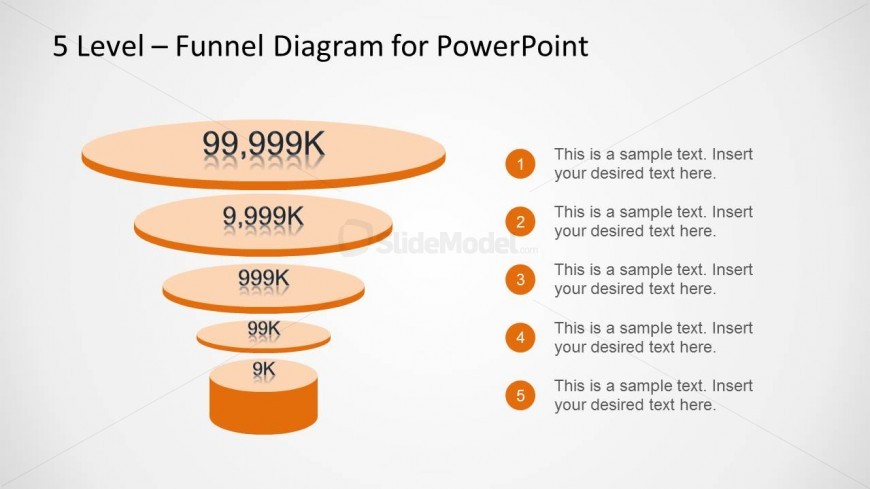 5 Level – Funnel Diagram for PowerPoint

99,999K

9,999K

999K

99K

9K

SlideModel.com

1 This is a sample text. Insert your desired text here.

2 This is a sample text. Insert your desired text here.

3 This is a sample text. Insert your desired text here.

4 This is a sample text. Insert your desired text here.

5 This is a sample text. Insert your desired text here.